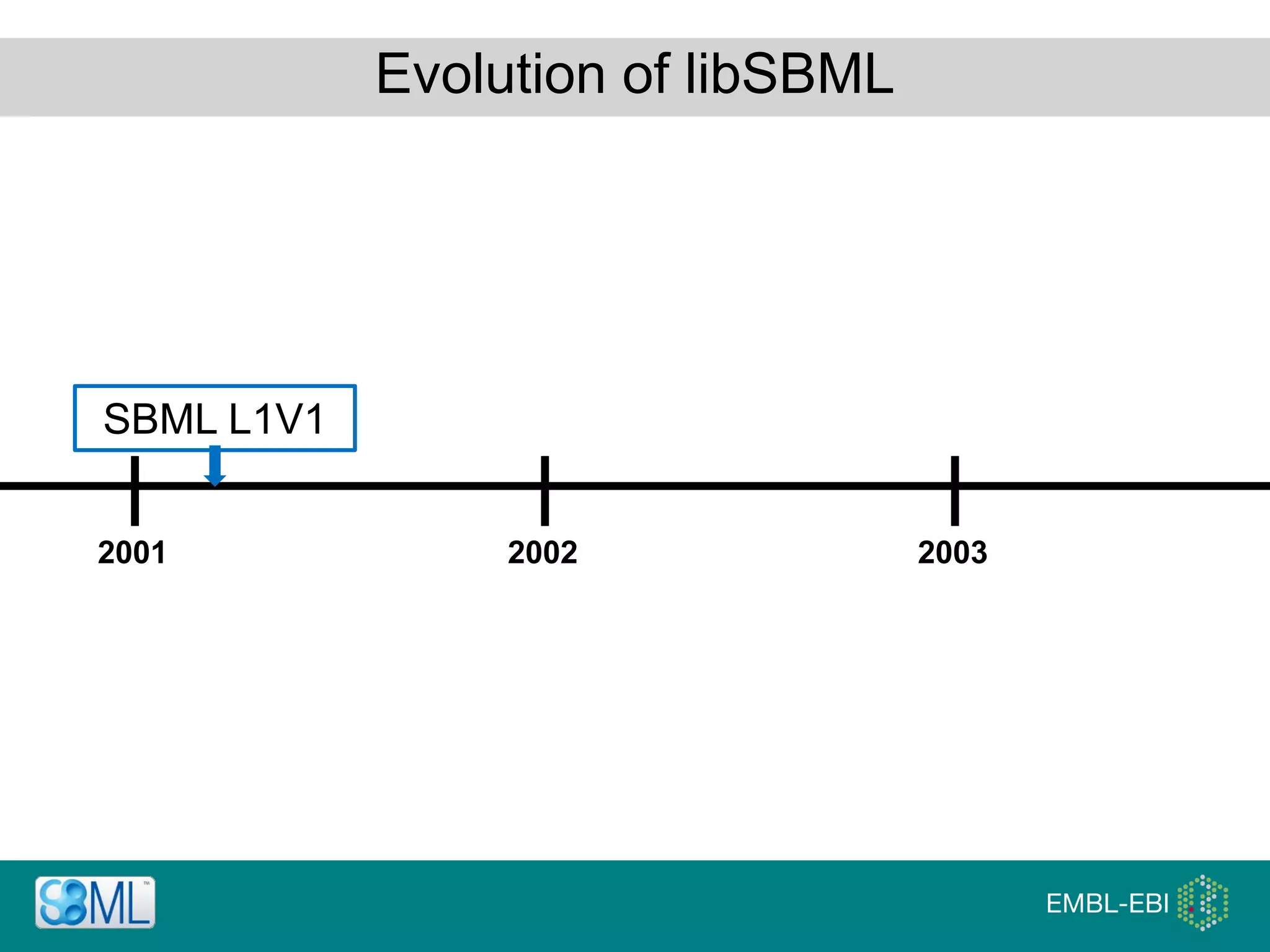 Evolution of libSBML

SBML L1V1

2001

2002

2003

SBML™

EMBL-EBI